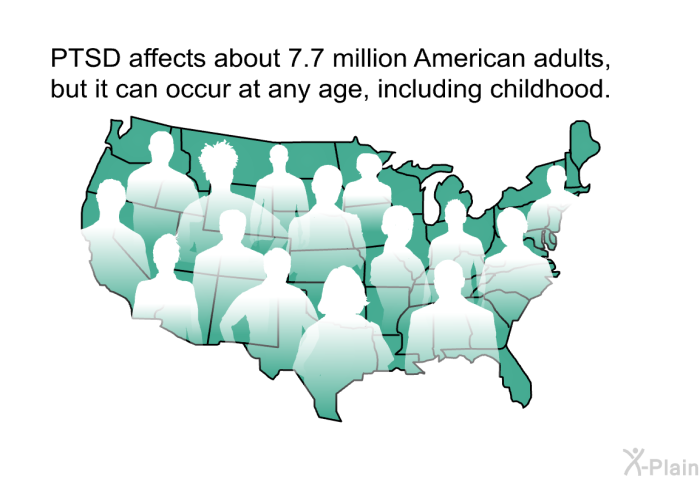 PTSD affects about 7.7 million American adults, but it can occur at any age, including childhood.

X-Plain